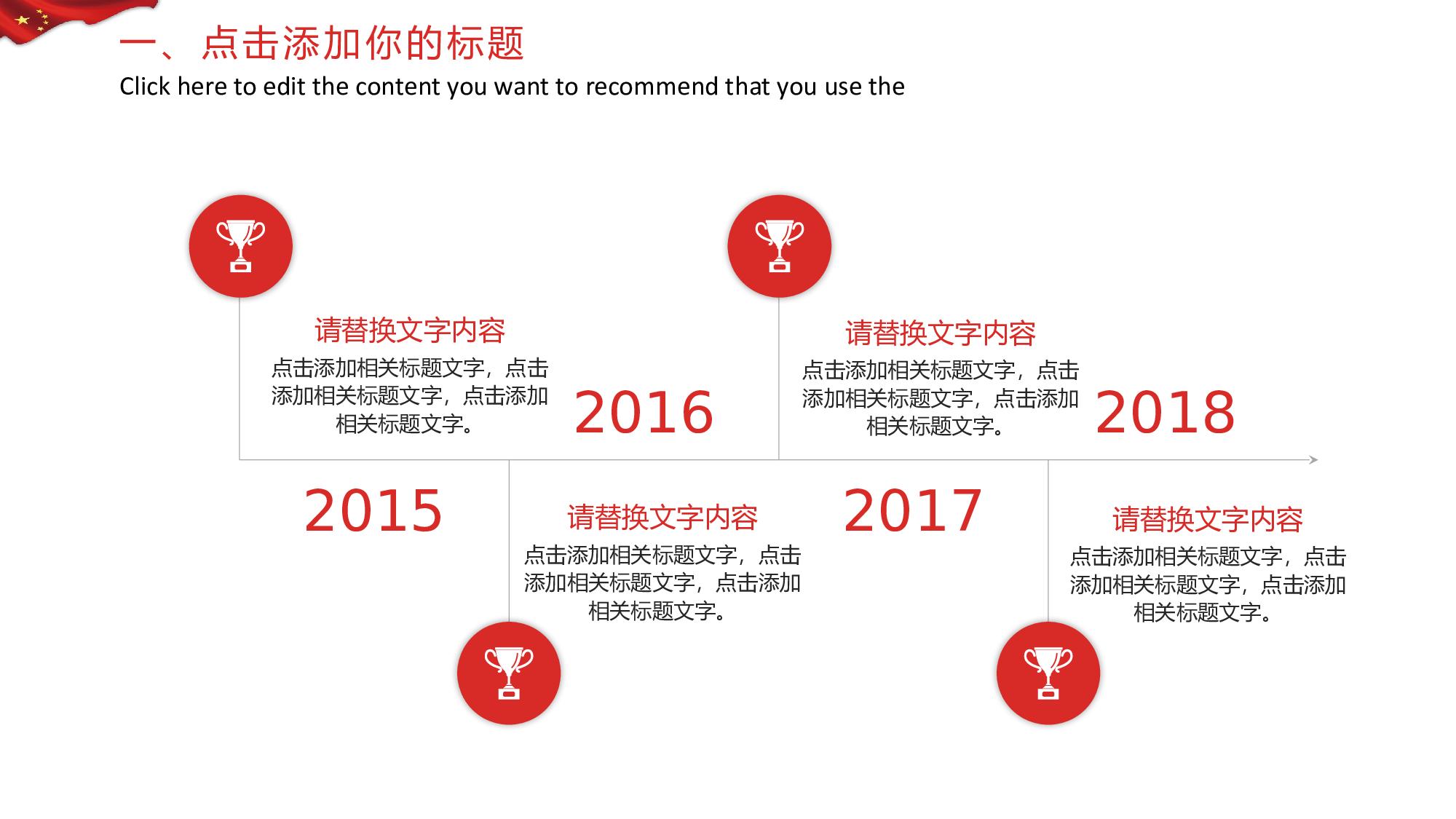 一、点击添加你的标题
Click here to edit the content you want to recommend that you use the

请替换文字内容
点击添加相关标题文字，点击添加相关标题文字，点击添加相关标题文字。

2016

请替换文字内容
点击添加相关标题文字，点击添加相关标题文字，点击添加相关标题文字。

2018

2015

请替换文字内容
点击添加相关标题文字，点击添加相关标题文字，点击添加相关标题文字。

2017

请替换文字内容
点击添加相关标题文字，点击添加相关标题文字，点击添加相关标题文字。